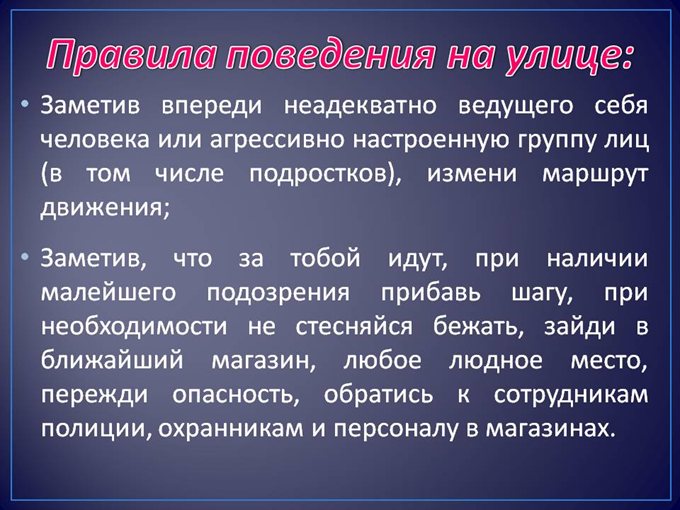 Правила поведения на улице:

• Заметив впереди неадекватно ведущего себя человека или агрессивно настроенную группу лиц (в том числе подростков), измени маршрут движения;

• Заметив, что за тобой идут, при наличии малейшего подозрения прибавь шагу, при необходимости не стесняйся бежать, зайди в ближайший магазин, любое людное место, пережди опасность, обратись к сотрудникам полиции, охранникам и персоналу в магазинах.